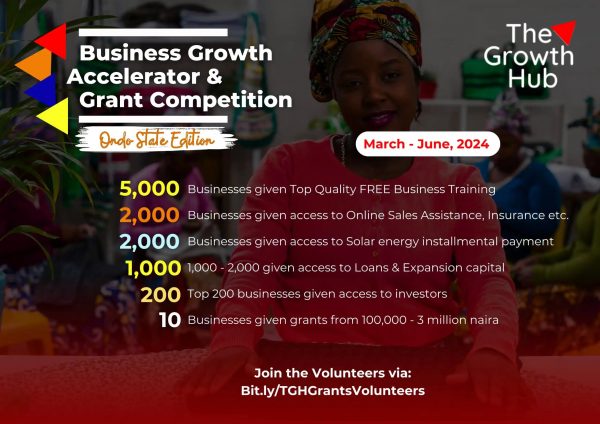 Business Growth Accelerator & Grant Competition

Ondo State Edition

The Growth Hub

March - June, 2024

5,000 Businesses given Top Quality FREE Business Training

2,000 Businesses given access to Online Sales Assistance, Insurance etc.

2,000 Businesses given access to Solar energy installmental payment

1,000 1,000 - 2,000 given access to Loans & Expansion capital

200 Top 200 businesses given access to investors

10 Businesses given grants from 100,000 - 3 million naira

Join the Volunteers via:
Bit.ly/TGHGrantsVolunteers